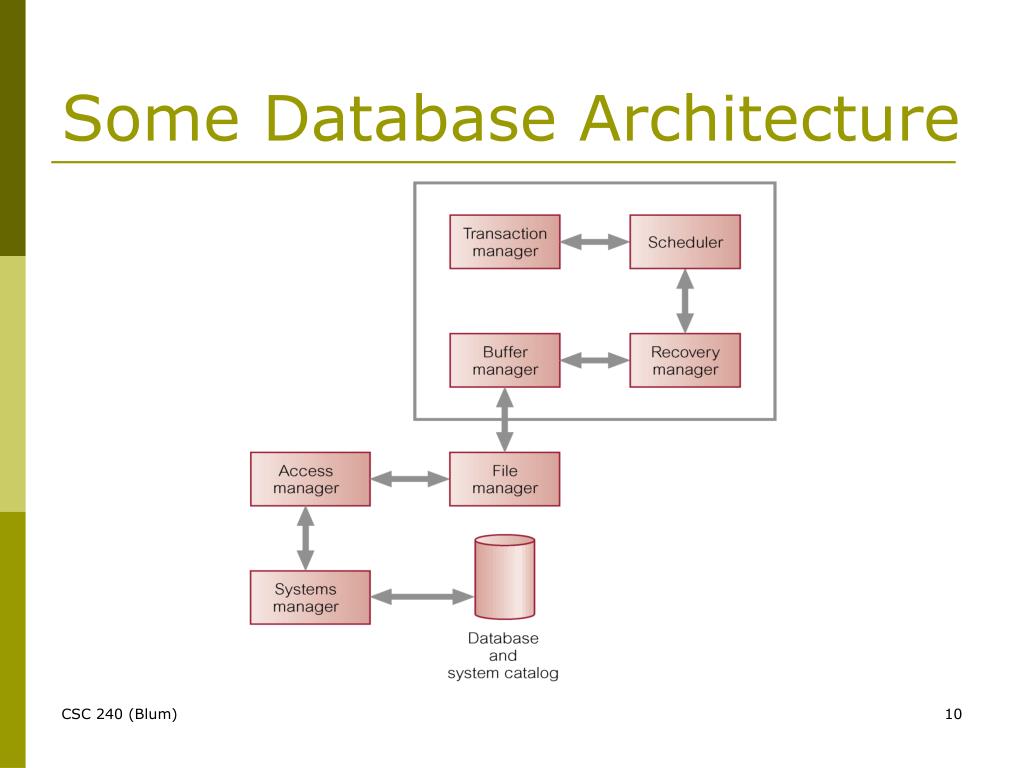 Some Database Architecture

Transaction manager

Scheduler

Buffer manager

Recovery manager

Access manager

File manager

Systems manager

Database and system catalog

CSC 240 (Blum)

10